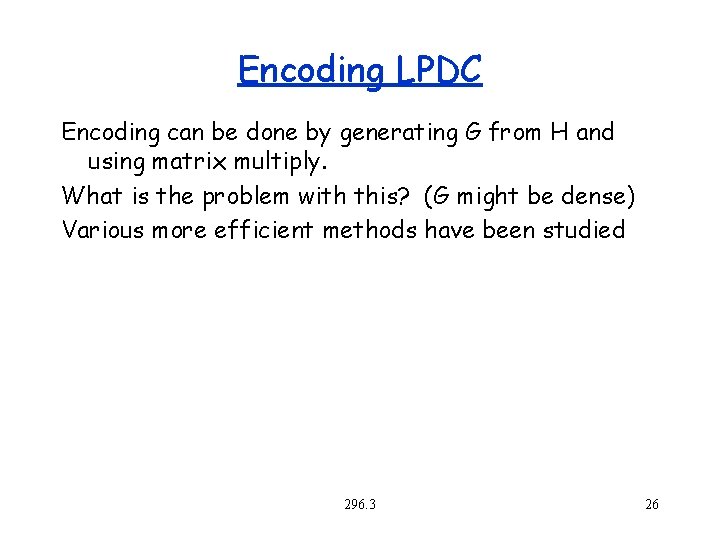 Encoding LPDC

Encoding can be done by generating G from H and using matrix multiply.

What is the problem with this? (G might be dense)

Various more efficient methods have been studied

296.3

26